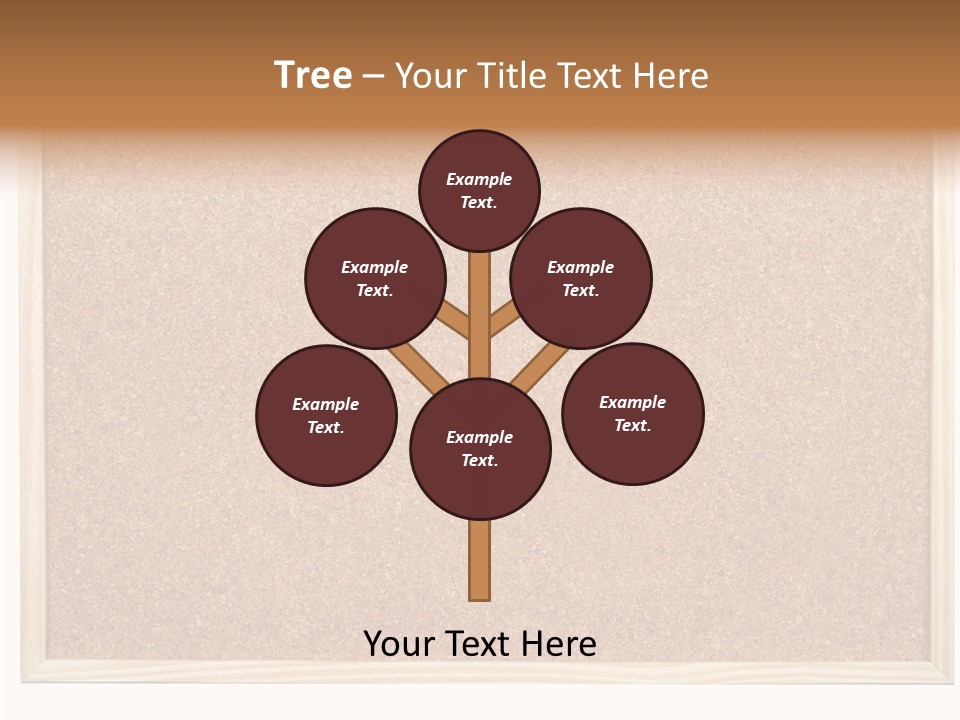 Tree – Your Title Text Here

Example Text.

Example Text.

Example Text.

Example Text.

Example Text.

Example Text.

Your Text Here